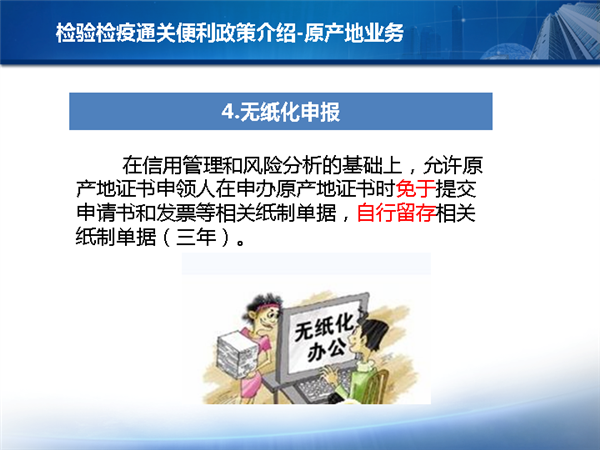 检验检疫通关便利政策介绍-原产地业务

4.无纸化申报

在信用管理和风险分析的基础上，允许原产地证书申领人在申办原产地证书时免于提交申请书和发票等相关纸制单据，自行留存相关纸制单据（三年）。

无纸化办公